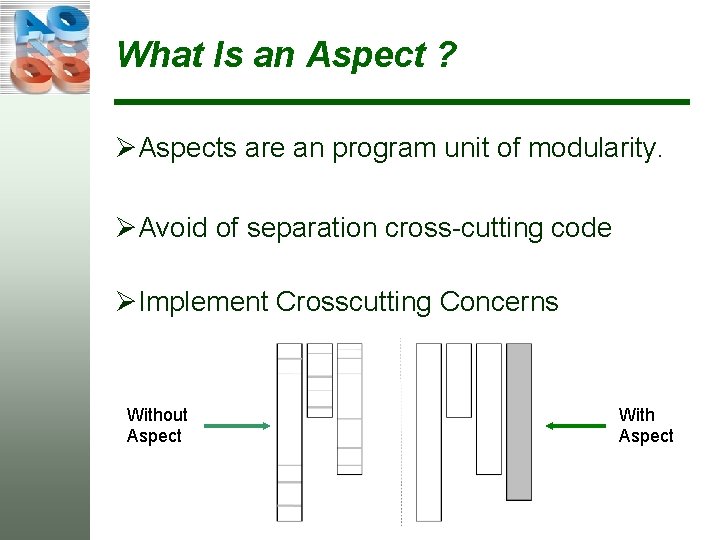 What Is an Aspect ?

➢Aspects are an program unit of modularity.

➢Avoid of separation cross-cutting code

➢Implement Crosscutting Concerns

Without Aspect

With Aspect